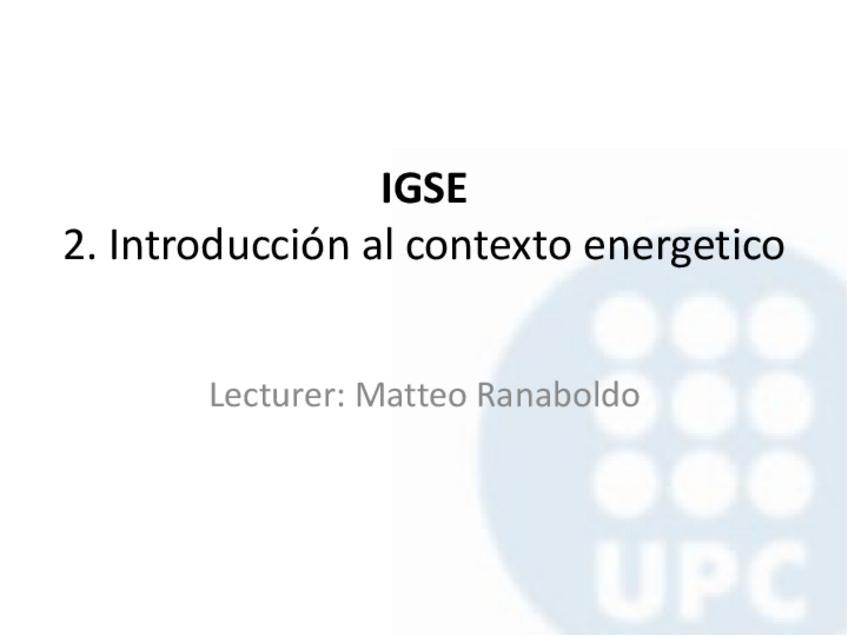 IGSE
2. Introducción al contexto energetico

Lecturer: Matteo Ranaboldo

UPC